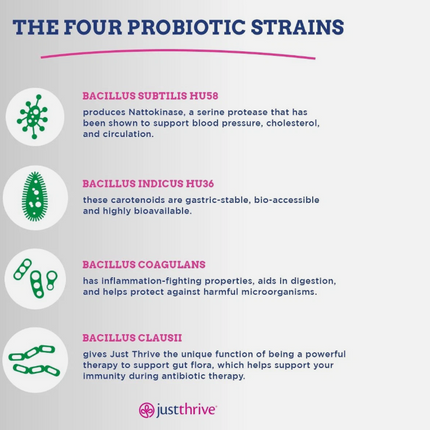 THE FOUR PROBIOTIC STRAINS

BACILLUS SUBTILIS HU58

produces Nattokinase, a serine protease that has been shown to support blood pressure, cholesterol, and circulation.

BACILLUS INDICUS HU36

these carotenoids are gastric-stable, bio-accessible and highly bioavailable.

BACILLUS COAGULANS

has inflammation-fighting properties, aids in digestion, and helps protect against harmful microorganisms.

BACILLUS CLAUSII

gives Just Thrive the unique function of being a powerful therapy to support gut flora, which helps support your immunity during antibiotic therapy.

justthrive